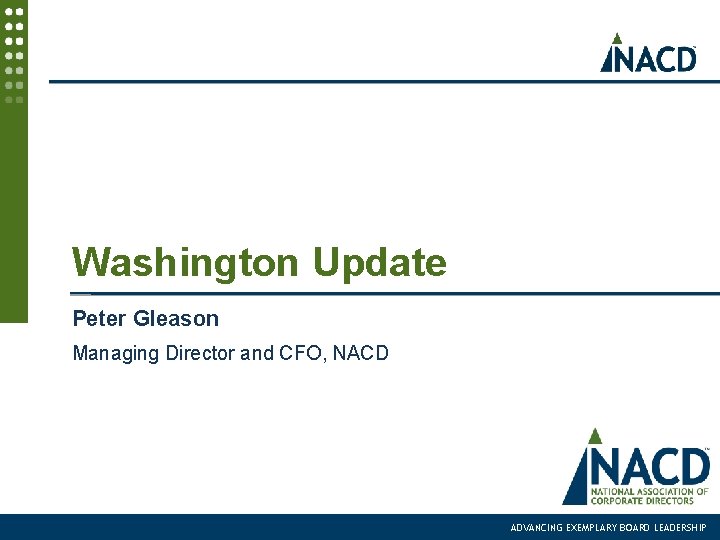 NACD

Washington Update

Peter Gleason

Managing Director and CFO, NACD

NACD
NATIONAL ASSOCIATION OF CORPORATE DIRECTORS

ADVANCING EXEMPLARY BOARD LEADERSHIP